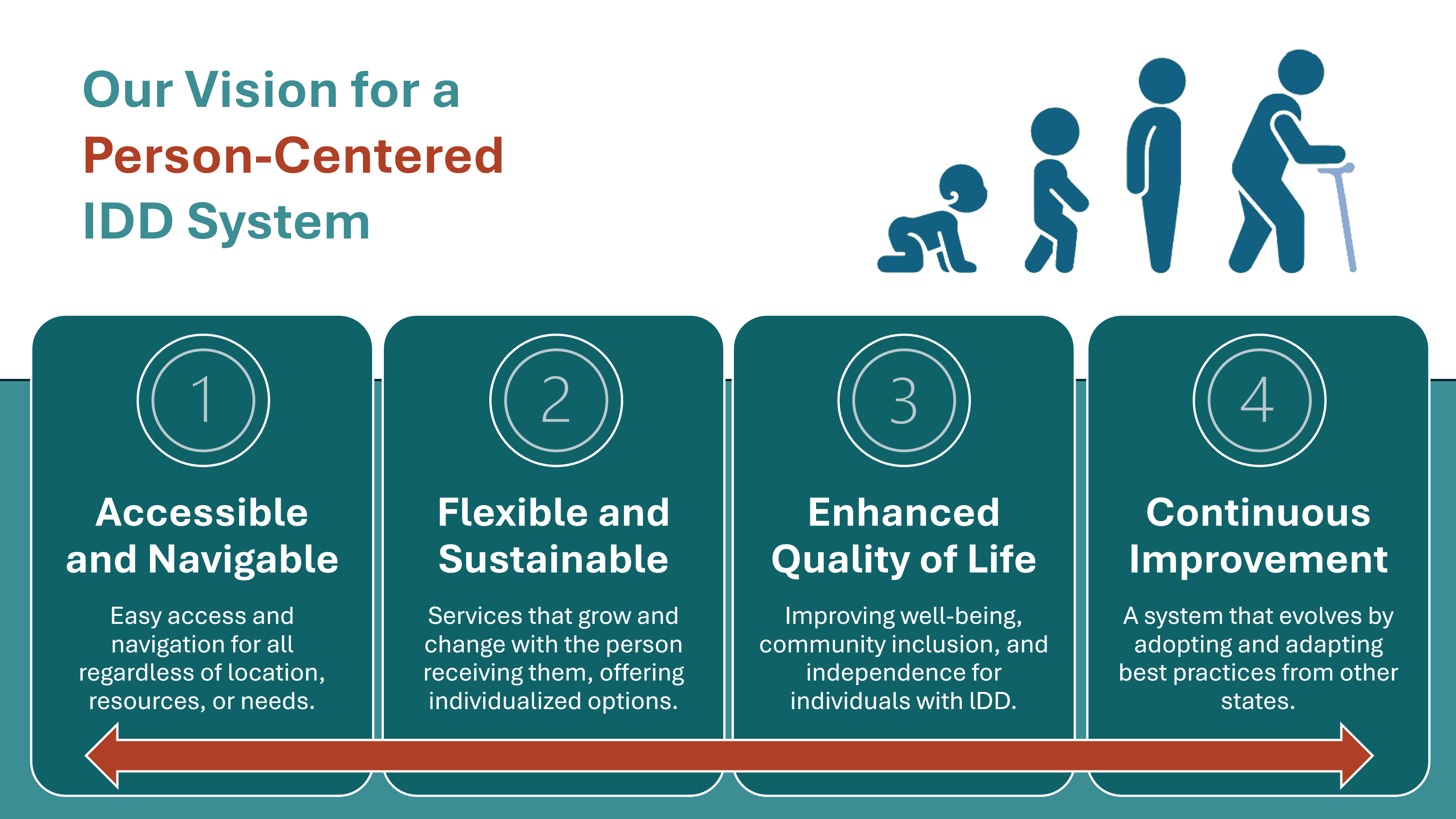 Our Vision for a Person-Centered IDD System

1

Accessible and Navigable

Easy access and navigation for all regardless of location, resources, or needs.

2

Flexible and Sustainable

Services that grow and change with the person receiving them, offering individualized options.

3

Enhanced Quality of Life

Improving well-being, community inclusion, and independence for individuals with IDD.

4

Continuous Improvement

A system that evolves by adopting and adapting best practices from other states.